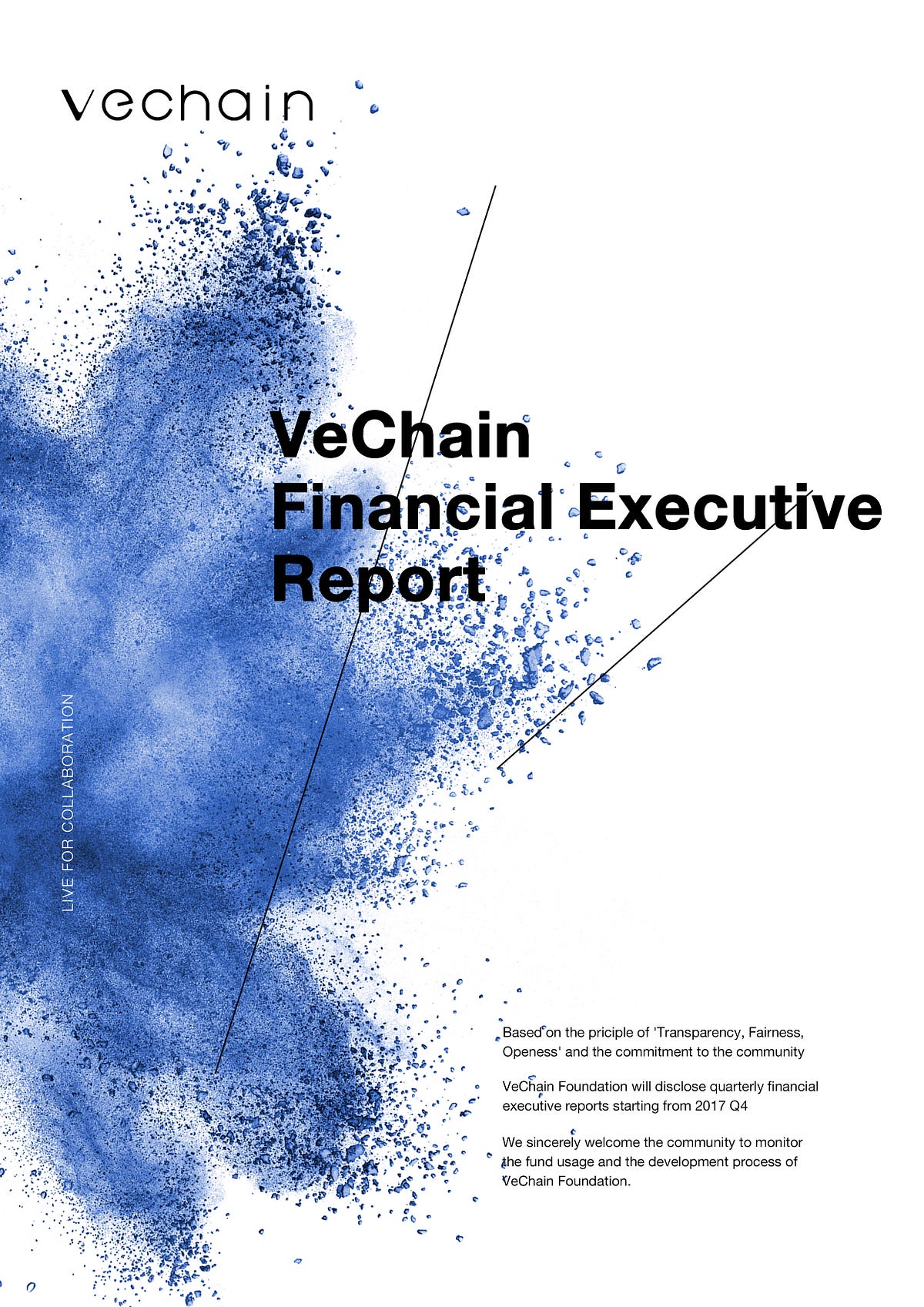 vechain

VeChain Financial Executive Report

LIVE FOR COLLABORATION

Based on the priciple of 'Transparency, Fairness, Openess' and the commitment to the community

VeChain Foundation will disclose quarterly financial executive reports starting from 2017 Q4

We sincerely welcome the community to monitor the fund usage and the development process of VeChain Foundation.